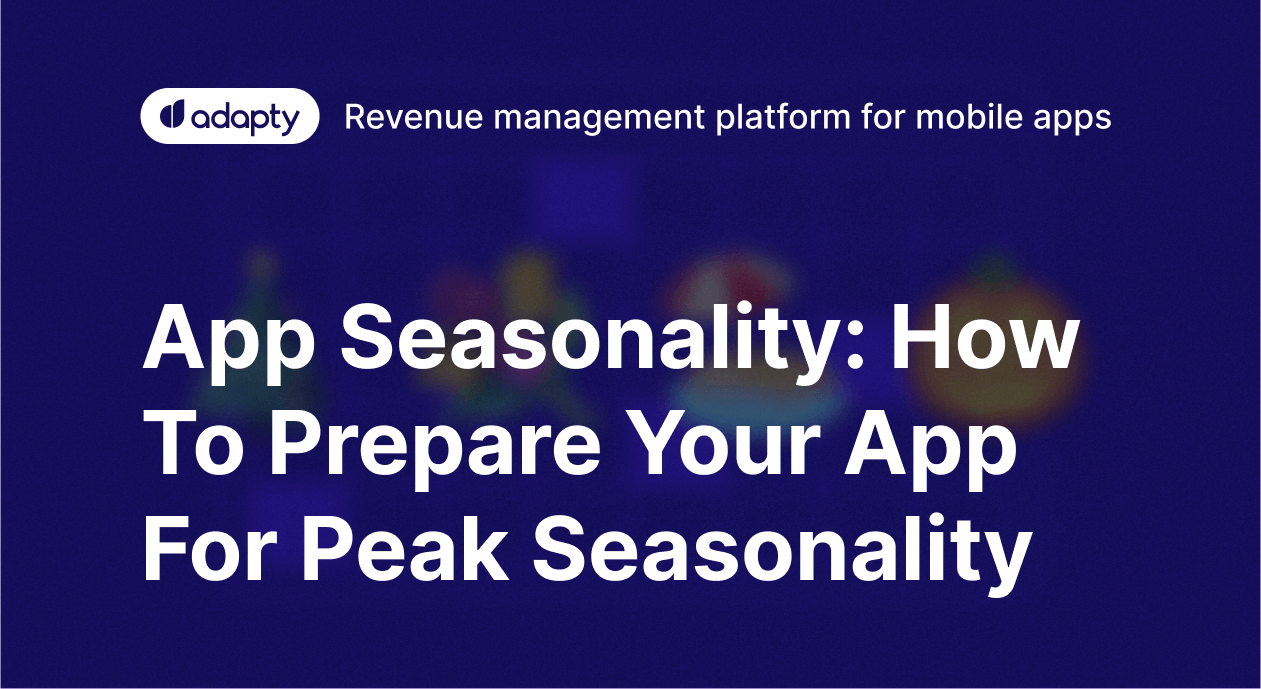 adapty Revenue management platform for mobile apps

App Seasonality: How To Prepare Your App For Peak Seasonality